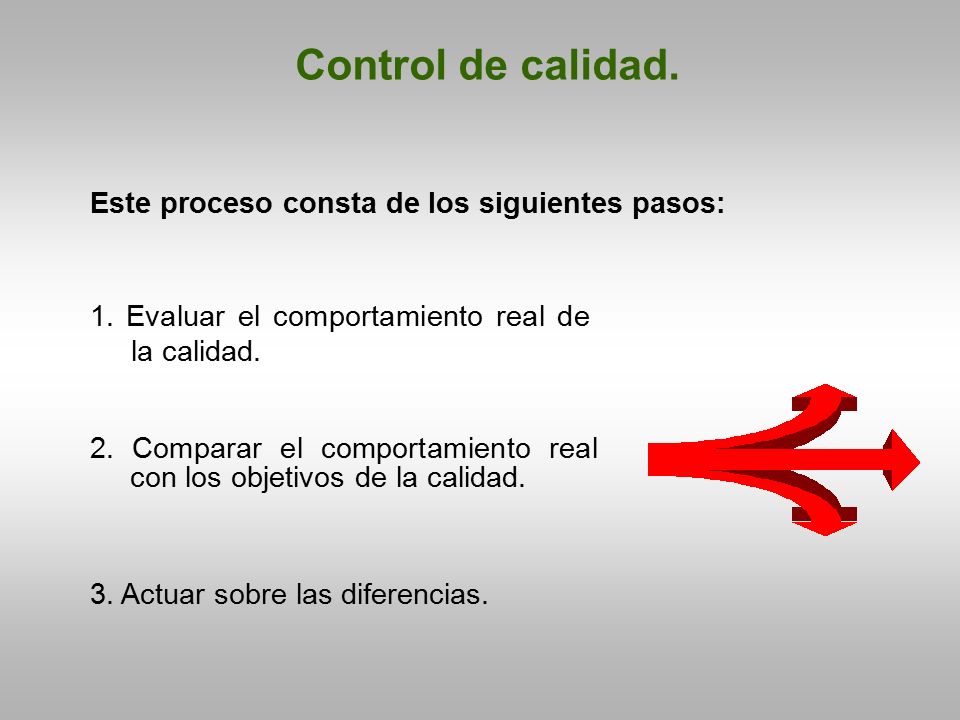 Control de calidad.

Este proceso consta de los siguientes pasos:

1. Evaluar el comportamiento real de la calidad.

2. Comparar el comportamiento real con los objetivos de la calidad.

3. Actuar sobre las diferencias.